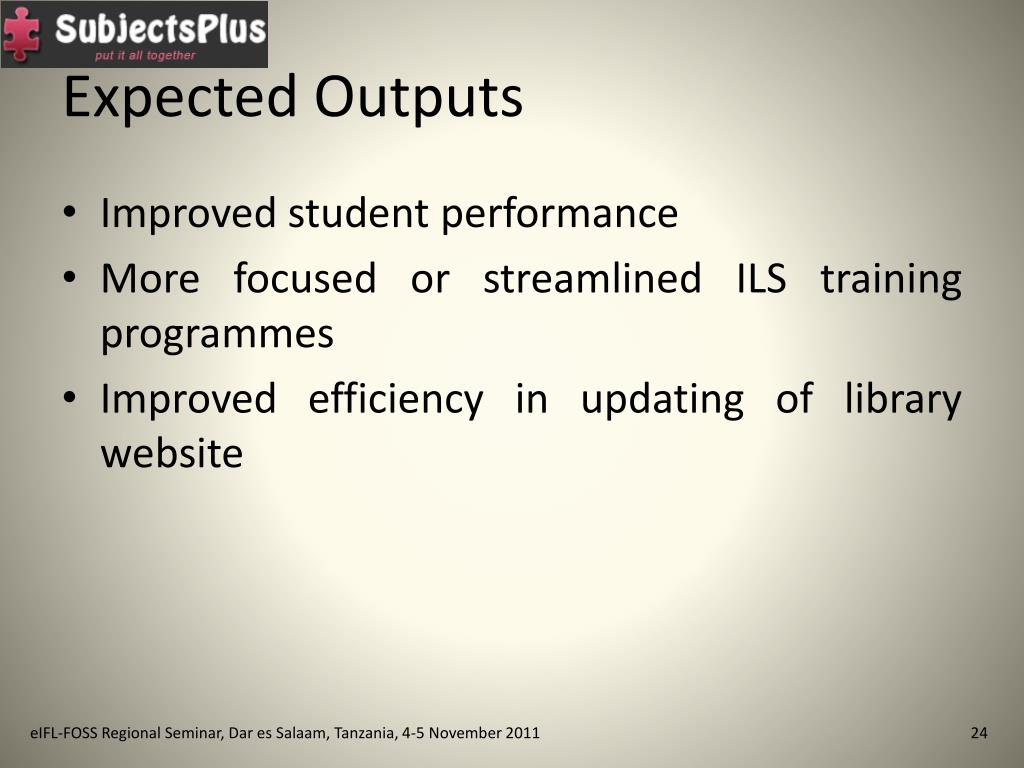 SubjectsPlus
put it all together

Expected Outputs

• Improved student performance
• More focused or streamlined ILS training programmes
• Improved efficiency in updating of library website

eIFL-FOSS Regional Seminar, Dar es Salaam, Tanzania, 4-5 November 2011

24